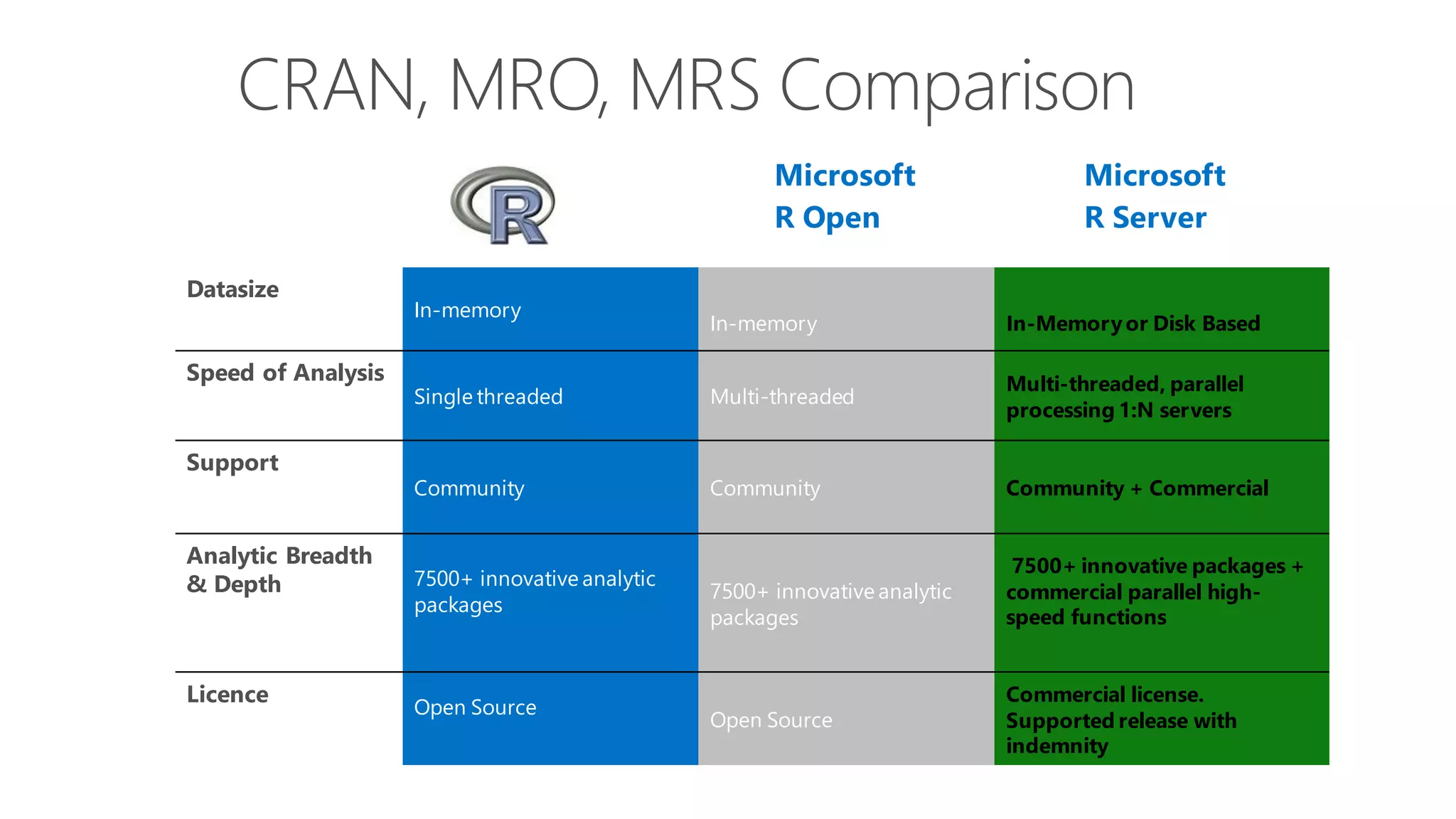 CRAN, MRO, MRS Comparison

| | R | Microsoft R Open | Microsoft R Server |
|---|---|---|---|
| Datasize | In-memory | In-memory | In-Memory or Disk Based |
| Speed of Analysis | Single threaded | Multi-threaded | Multi-threaded, parallel processing 1:N servers |
| Support | Community | Community | Community + Commercial |
| Analytic Breadth & Depth | 7500+ innovative analytic packages | 7500+ innovative analytic packages | 7500+ innovative packages + commercial parallel high-speed functions |
| Licence | Open Source | Open Source | Commercial license. Supported release with indemnity |